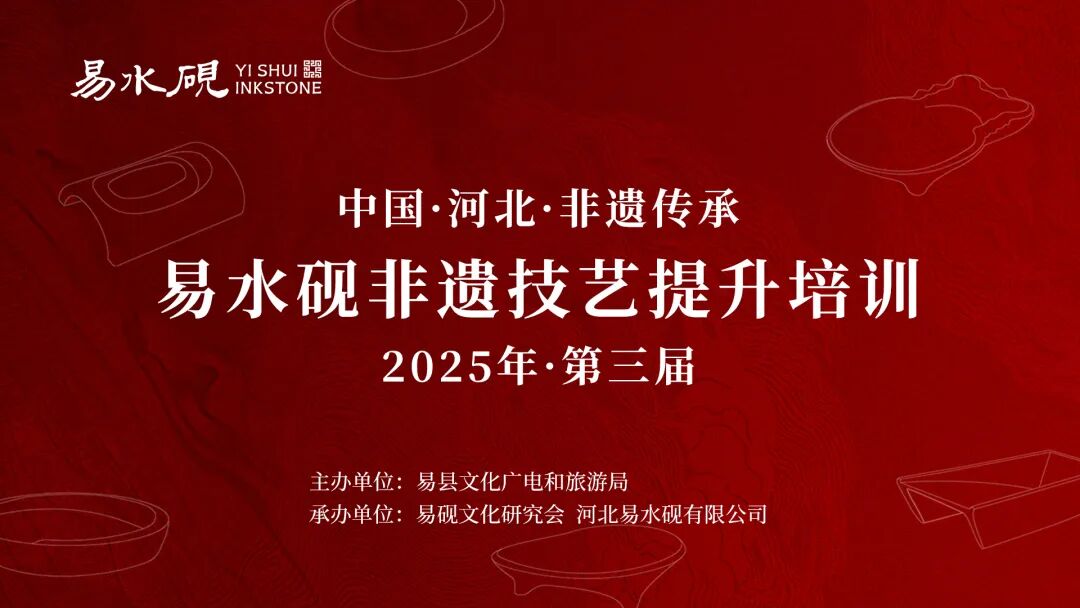 易水砚 YI SHUI INKSTONE

中国·河北·非遗传承
易水砚非遗技艺提升培训
2025年·第三届

主办单位：易县文化广电和旅游局
承办单位：易砚文化研究会 河北易水砚有限公司